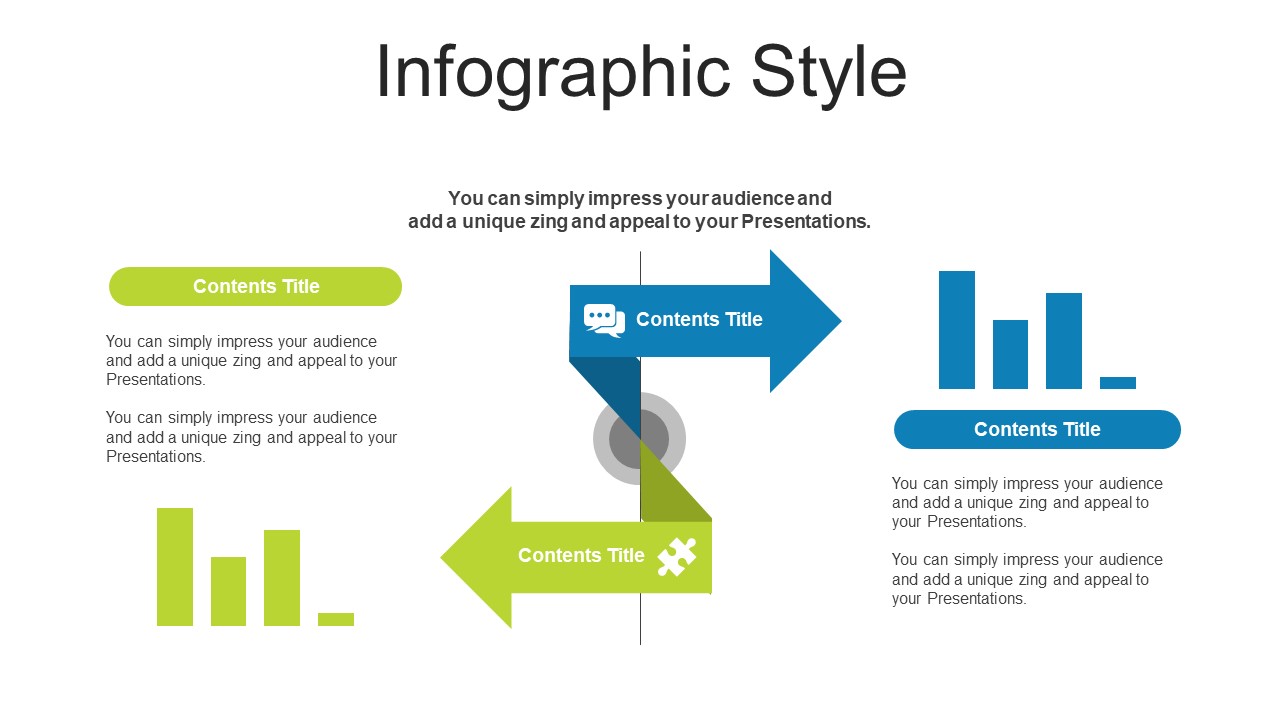 Infographic Style

You can simply impress your audience and add a unique zing and appeal to your Presentations.

Contents Title

You can simply impress your audience and add a unique zing and appeal to your Presentations.

You can simply impress your audience and add a unique zing and appeal to your Presentations.

Contents Title

Contents Title

Contents Title

You can simply impress your audience and add a unique zing and appeal to your Presentations.

You can simply impress your audience and add a unique zing and appeal to your Presentations.